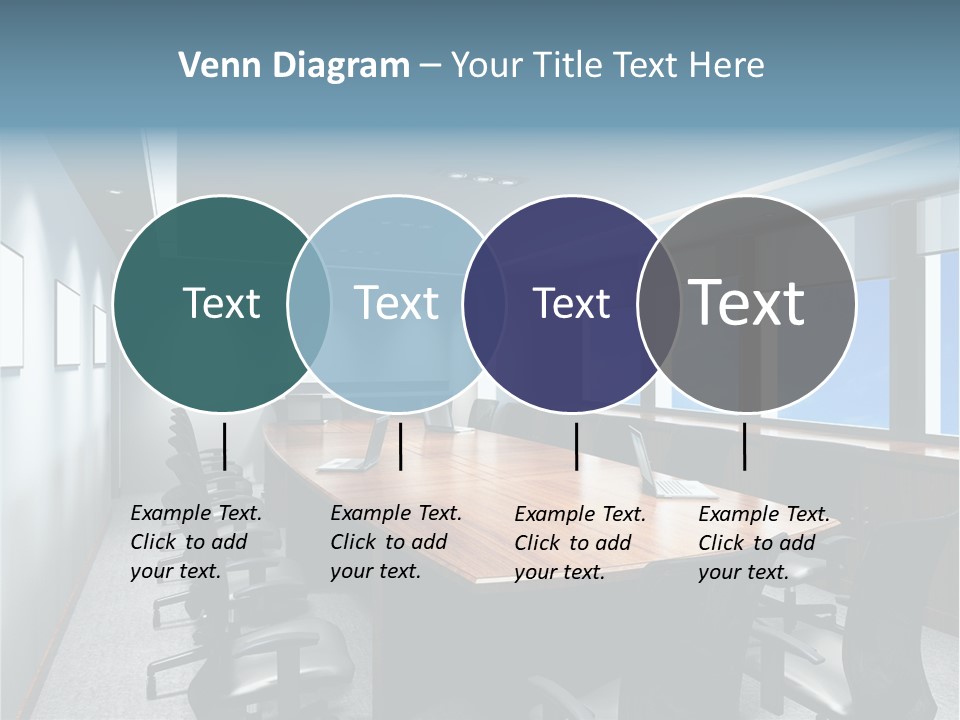 Venn Diagram – Your Title Text Here

Text

Text

Text

Text

Example Text. Click to add your text.

Example Text. Click to add your text.

Example Text. Click to add your text.

Example Text. Click to add your text.